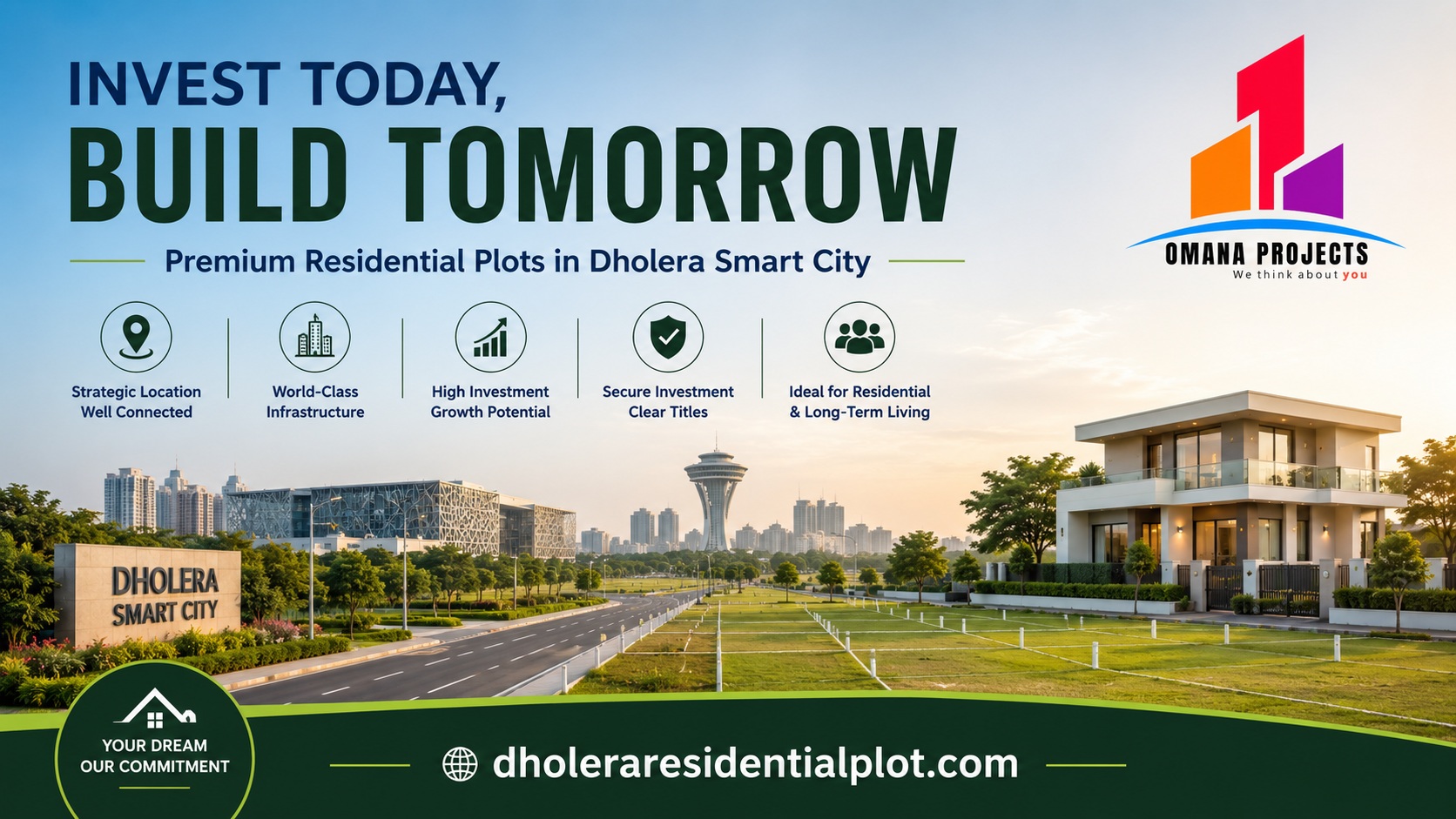 INVEST TODAY,
BUILD TOMORROW

Premium Residential Plots in Dholera Smart City

OMANA PROJECTS
We think about you

Strategic Location
Well Connected

World-Class
Infrastructure

High Investment
Growth Potential

Secure Investment
Clear Titles

Ideal for Residential
& Long-Term Living

DHOLERA
SMART CITY

YOUR DREAM
OUR COMMITMENT

dholeraresidentialplot.com